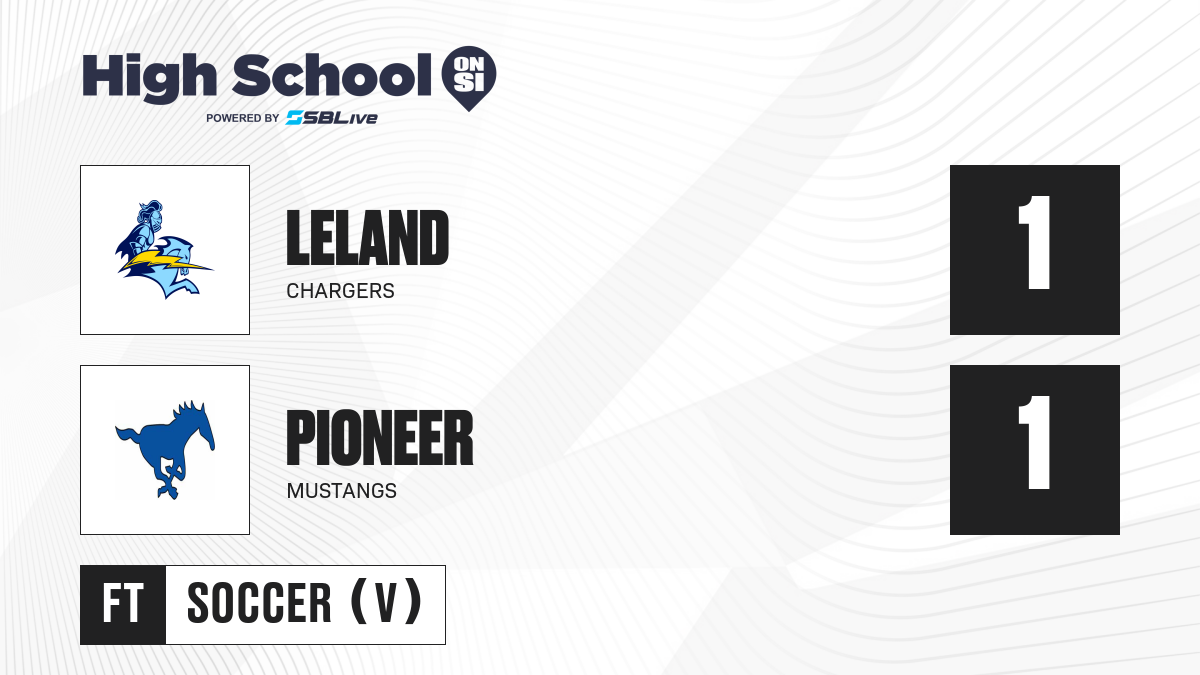 High School ON SI
POWERED BY SBLive

LELAND
CHARGERS

1

PIONEER
MUSTANGS

1

FT SOCCER (V)